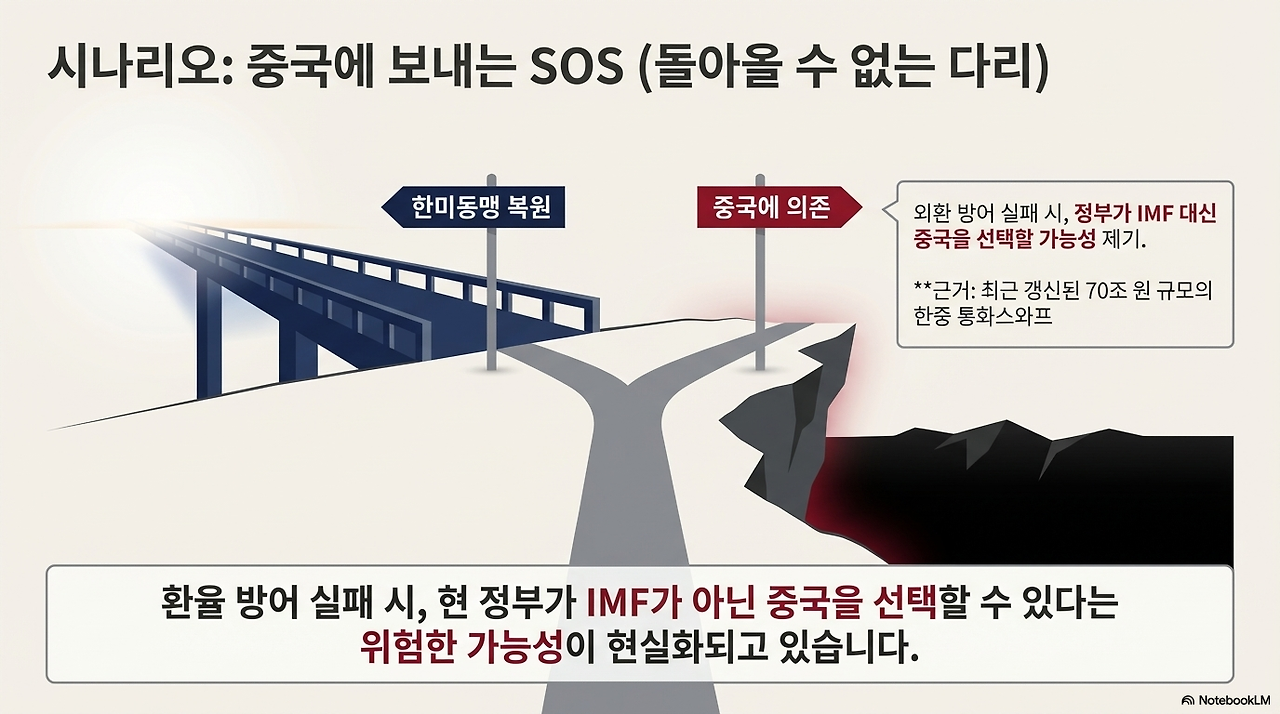 시나리오: 중국에 보내는 SOS (돌아올 수 없는 다리)

한미동맹 복원

중국에 의존

외환 방어 실패 시, 정부가 IMF 대신 중국을 선택할 가능성 제기.

**근거: 최근 갱신된 70조 원 규모의 한중 통화스와프

환율 방어 실패 시, 현 정부가 IMF가 아닌 중국을 선택할 수 있다는 위험한 가능성이 현실화되고 있습니다.

NotebookLM